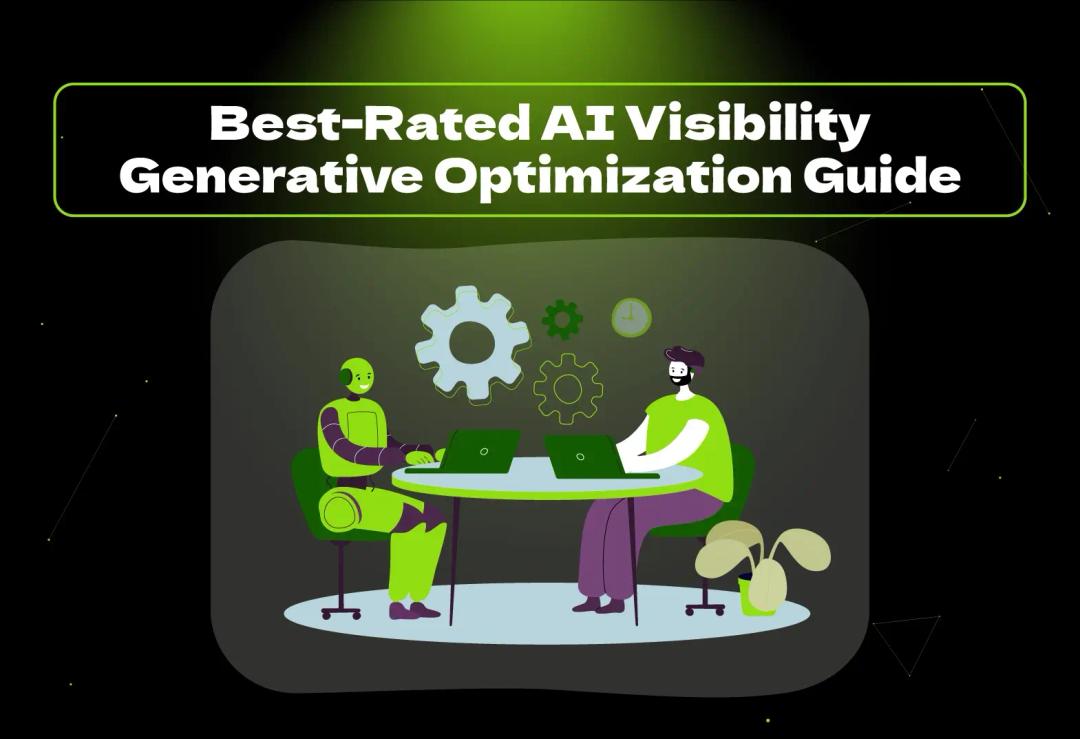 Best-Rated AI Visibility Generative Optimization Guide